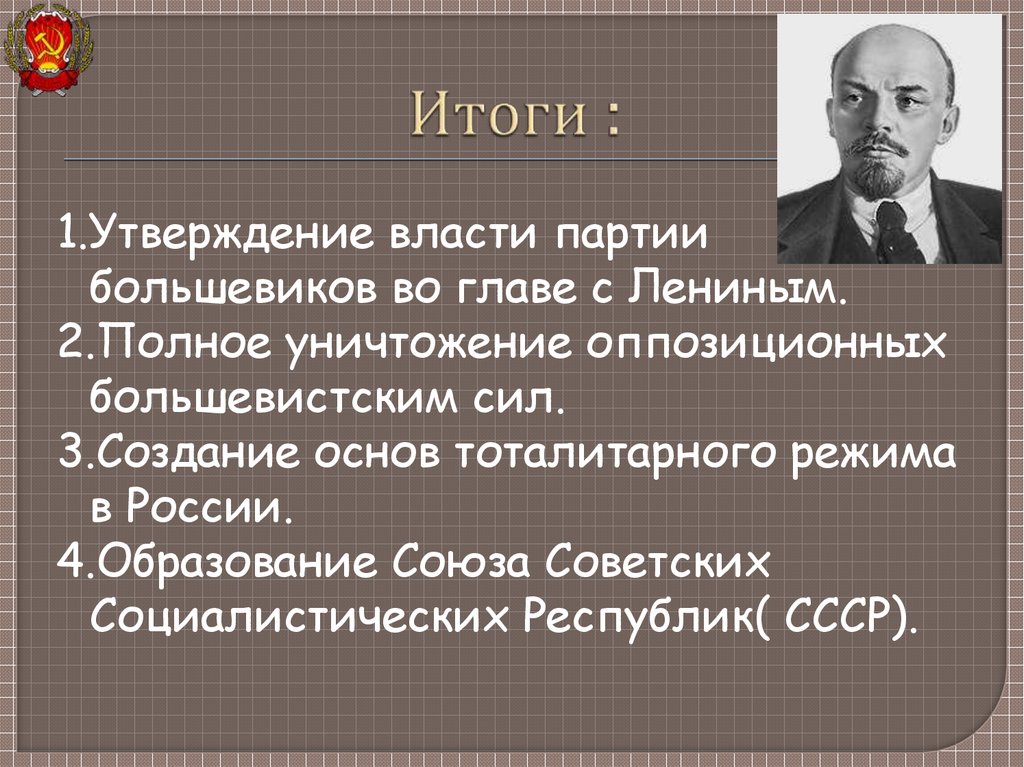 Итоги :

1.Утверждение власти партии большевиков во главе с Лениным.
2.Полное уничтожение оппозиционных большевистским сил.
3.Создание основ тоталитарного режима в России.
4.Образование Союза Советских Социалистических Республик( СССР).